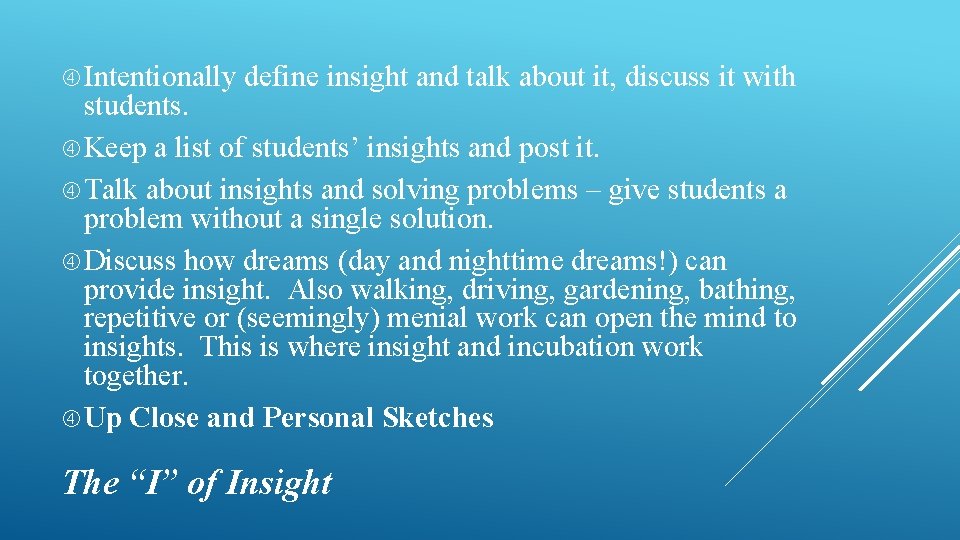 Intentionally define insight and talk about it, discuss it with students.

Keep a list of students’ insights and post it.

Talk about insights and solving problems – give students a problem without a single solution.

Discuss how dreams (day and nighttime dreams!) can provide insight. Also walking, driving, gardening, bathing, repetitive or (seemingly) menial work can open the mind to insights. This is where insight and incubation work together.

Up Close and Personal Sketches

The “I” of Insight